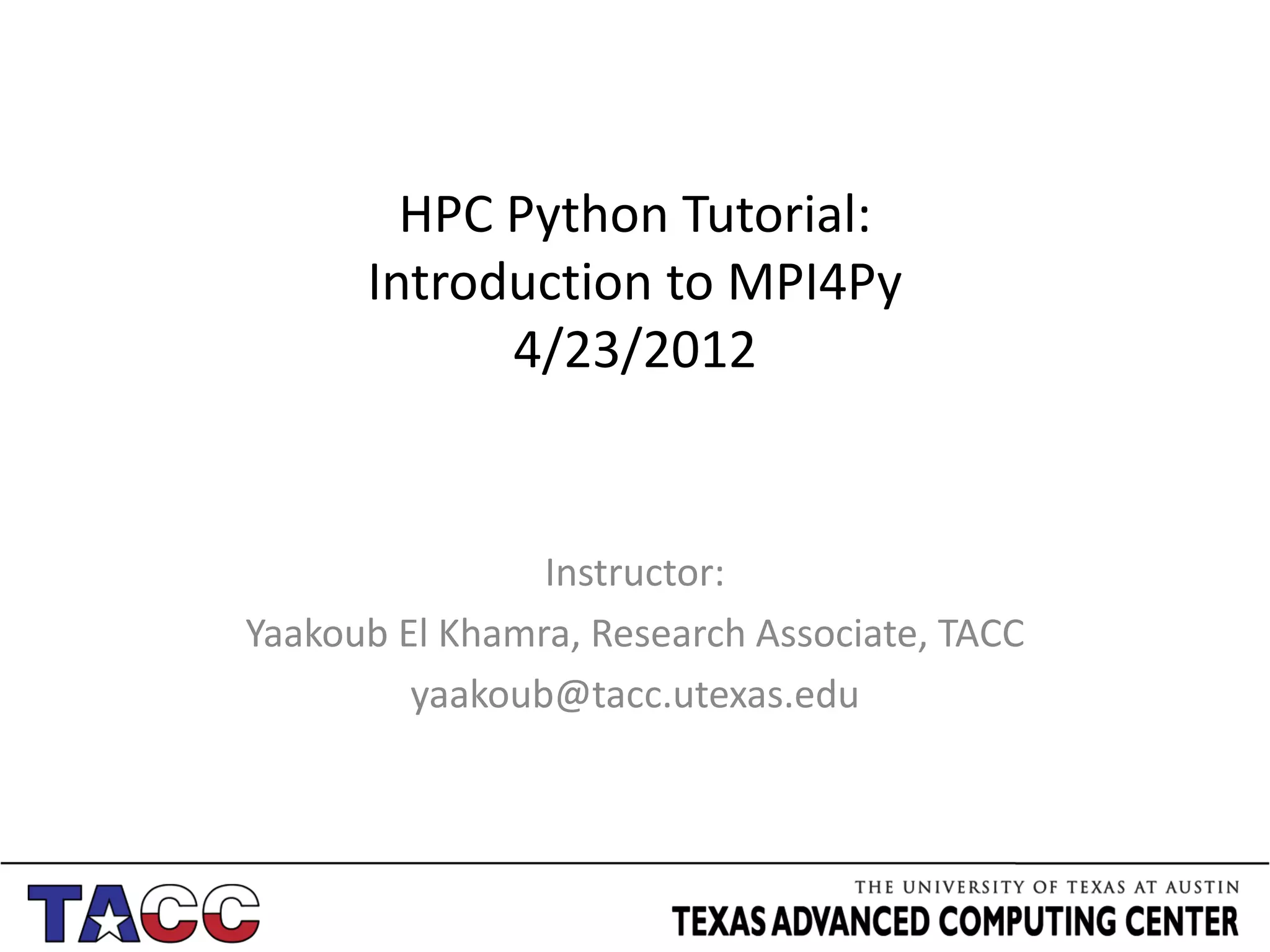 HPC Python Tutorial:
Introduction to MPI4Py
4/23/2012

Instructor:
Yaakoub El Khamra, Research Associate, TACC
yaakoub@tacc.utexas.edu

TACC

THE UNIVERSITY OF TEXAS AT AUSTIN
TEXAS ADVANCED COMPUTING CENTER